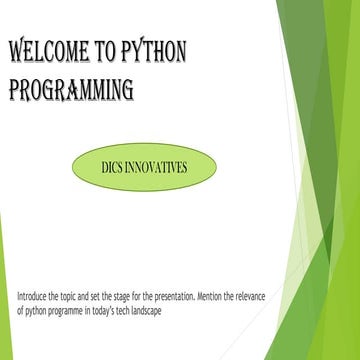 WELCOME TO PYTHON PROGRAMMING

DICS INNOVATIVES

Introduce the topic and set the stage for the presentation. Mention the relevance of python programme in today's tech landscape